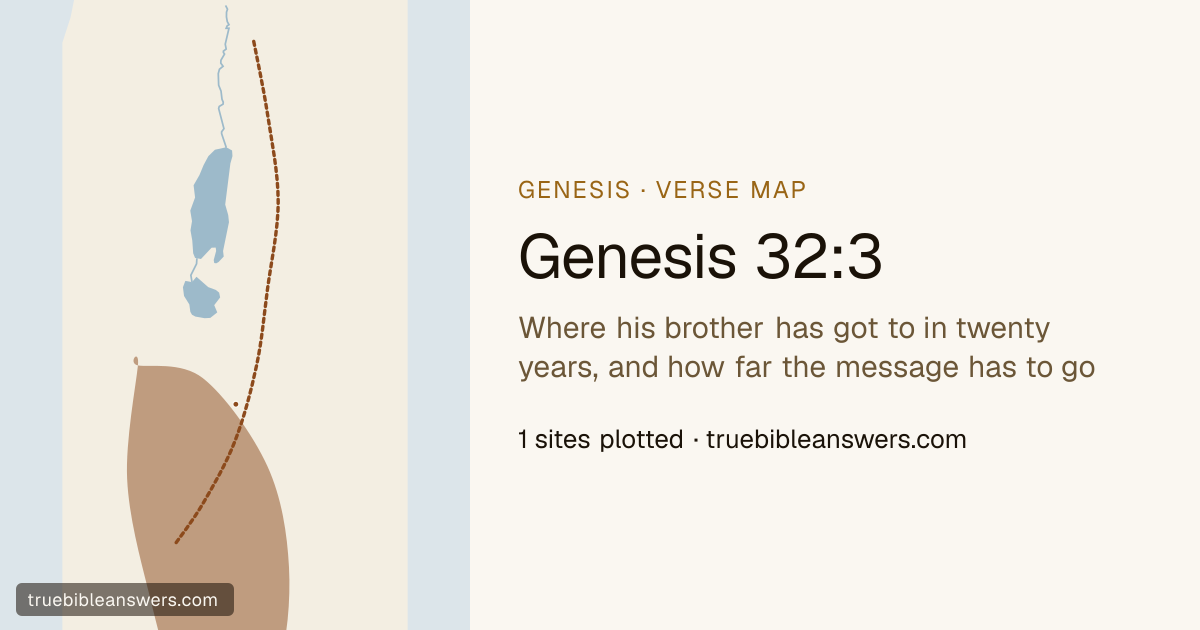 GENESIS · VERSE MAP

Genesis 32:3

Where his brother has got to in twenty years, and how far the message has to go

1 sites plotted · truebibleanswers.com

truebibleanswers.com